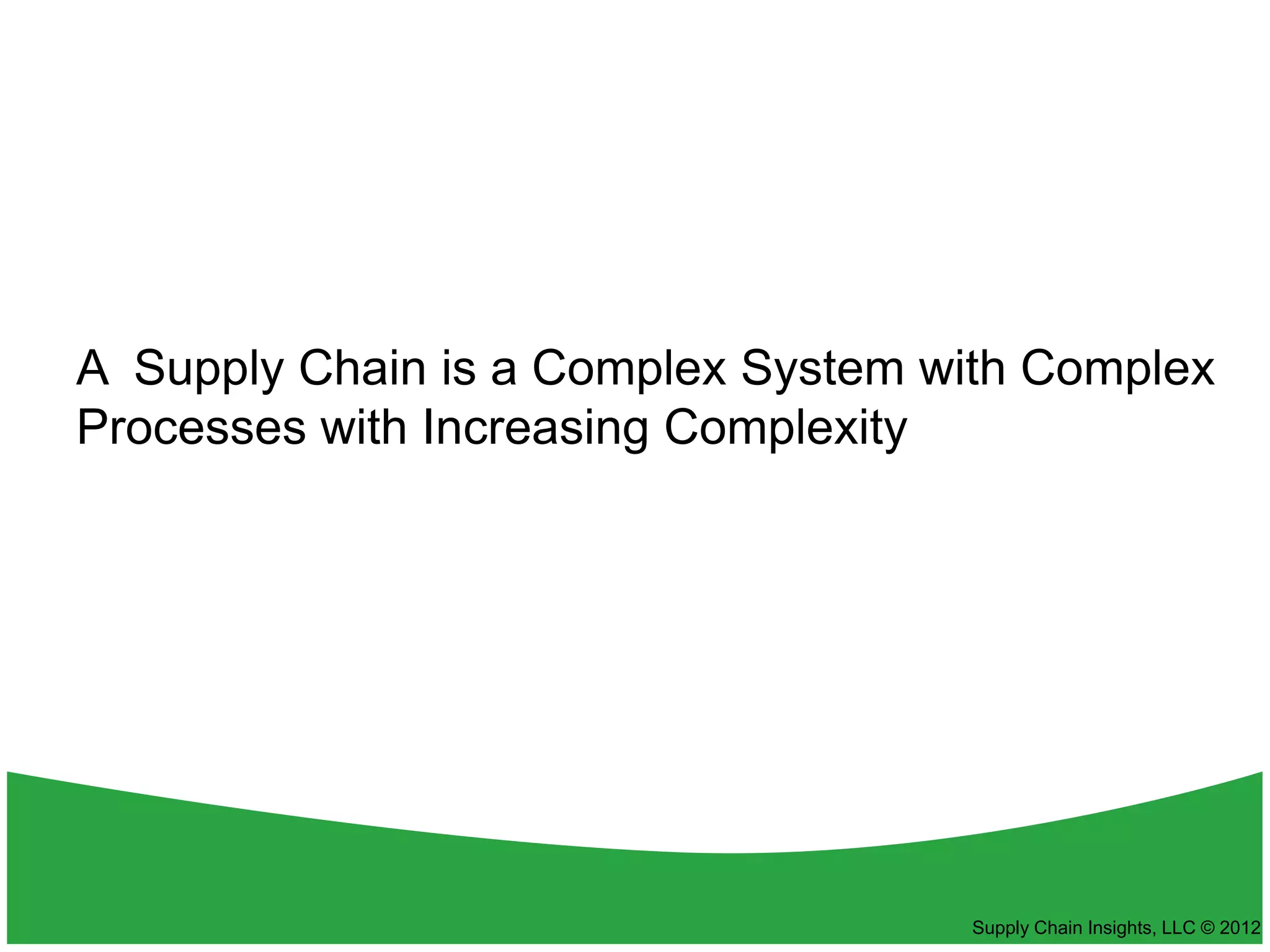 A Supply Chain is a Complex System with Complex Processes with Increasing Complexity

Supply Chain Insights, LLC © 2012